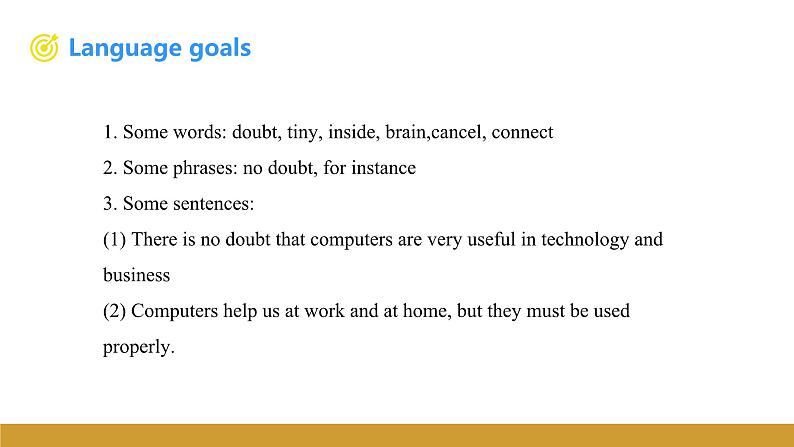 Language goals

1. Some words: doubt, tiny, inside, brain,cancel, connect

2. Some phrases: no doubt, for instance

3. Some sentences:

(1) There is no doubt that computers are very useful in technology and business

(2) Computers help us at work and at home, but they must be used properly.